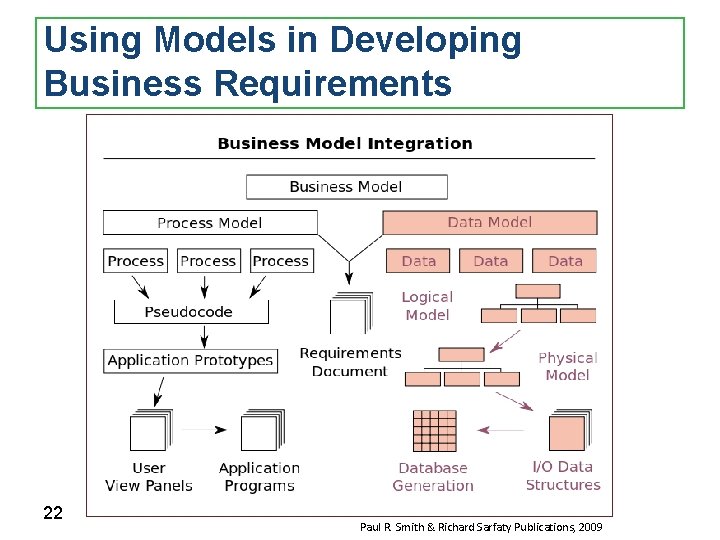 Using Models in Developing Business Requirements

Business Model Integration

Business Model

Process Model

Data Model

Process

Process

Process

Data

Data

Data

Pseudocode

Logical Model

Application Prototypes

Requirements Document

Physical Model

User View Panels

Application Programs

Database Generation

I/O Data Structures

22

Paul R. Smith & Richard Sarfaty Publications, 2009